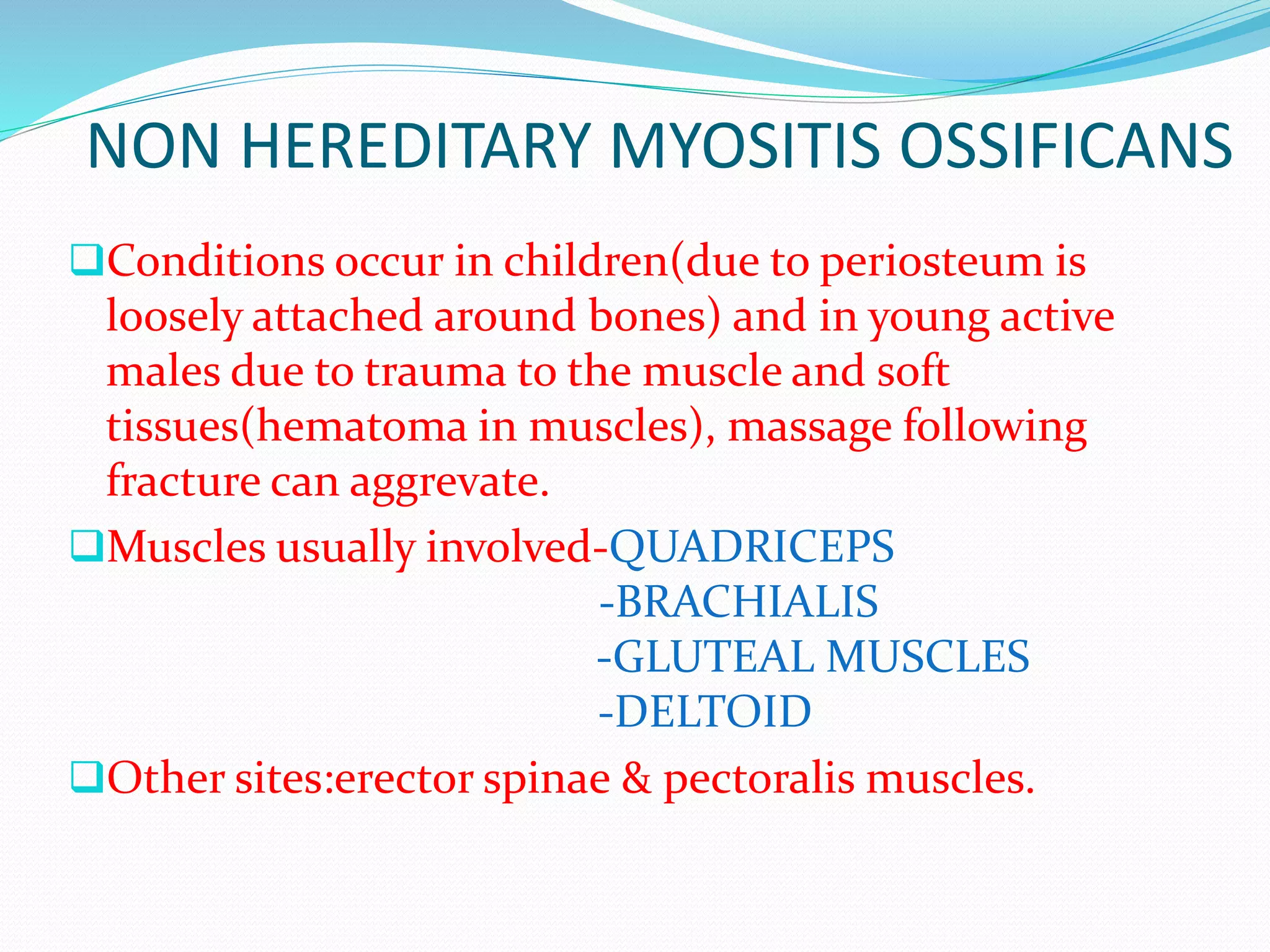 NON HEREDITARY MYOSITIS OSSIFICANS

❑Conditions occur in children(due to periosteum is loosely attached around bones) and in young active males due to trauma to the muscle and soft tissues(hematoma in muscles), massage following fracture can aggrevate.

❑Muscles usually involved-QUADRICEPS
-BRACHIALIS
-GLUTEAL MUSCLES
-DELTOID

❑Other sites:erector spinae & pectoralis muscles.